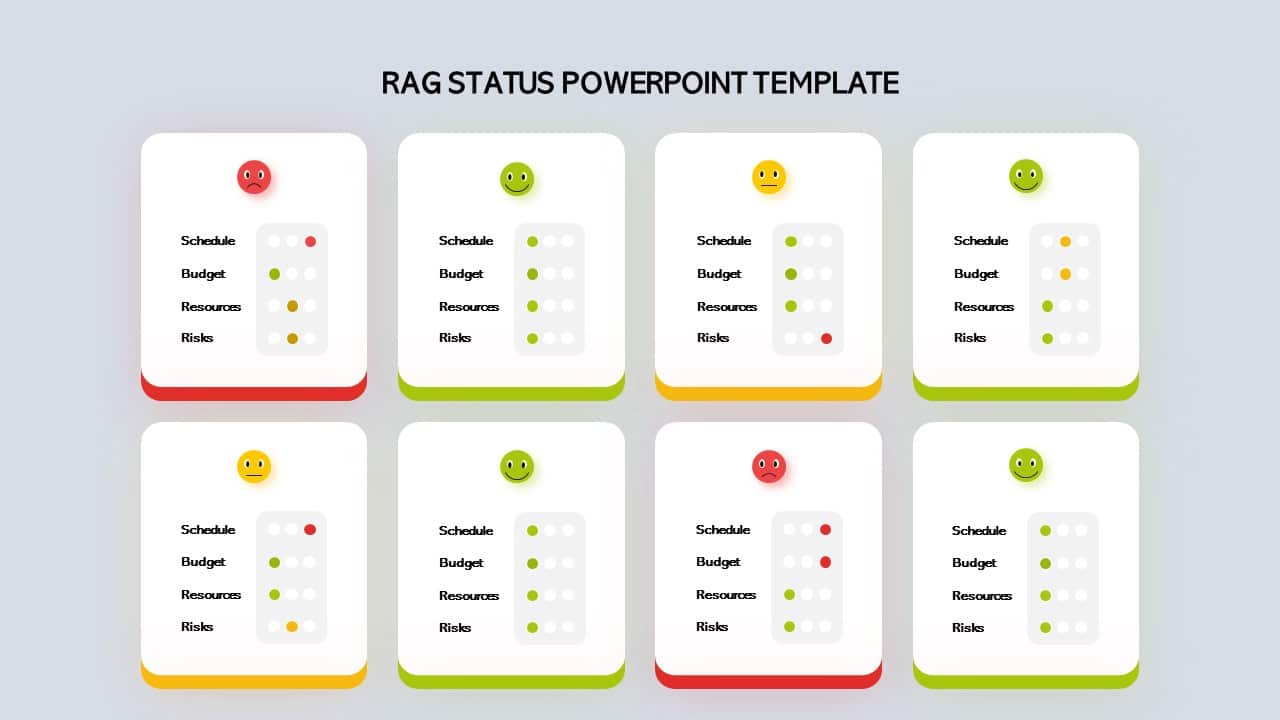 RAG STATUS POWERPOINT TEMPLATE

Schedule
Budget
Resources
Risks

Schedule
Budget
Resources
Risks

Schedule
Budget
Resources
Risks

Schedule
Budget
Resources
Risks

Schedule
Budget
Resources
Risks

Schedule
Budget
Resources
Risks

Schedule
Budget
Resources
Risks

Schedule
Budget
Resources
Risks